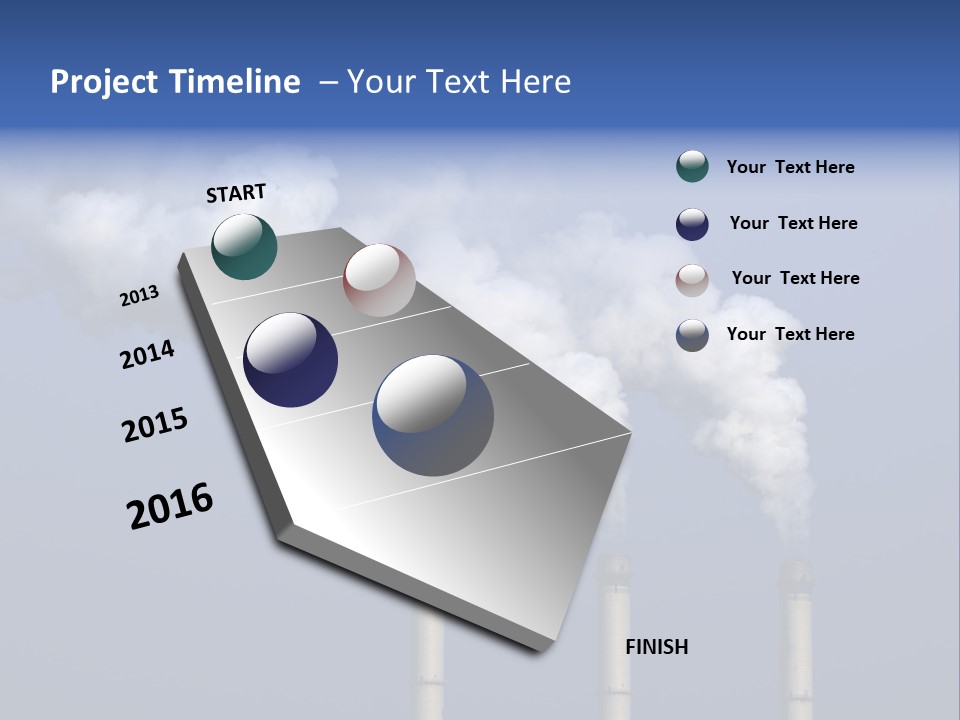 Project Timeline – Your Text Here

START

2013

2014

2015

2016

FINISH

Your Text Here

Your Text Here

Your Text Here

Your Text Here